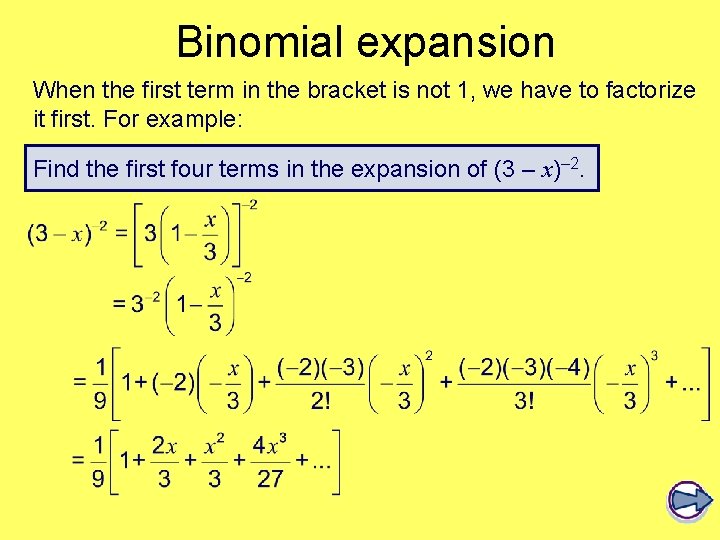 Binomial expansion

When the first term in the bracket is not 1, we have to factorize it first. For example:

Find the first four terms in the expansion of $(3 - x)^{-2}$.

$(3-x)^{-2} = \left[3\left(1-\frac{x}{3}\right)\right]^{-2}$

$= 3^{-2}\left(1-\frac{x}{3}\right)^{-2}$

$= \frac{1}{9}\left[1+(-2)\left(-\frac{x}{3}\right)+\frac{(-2)(-3)}{2!}\left(-\frac{x}{3}\right)^{2}+\frac{(-2)(-3)(-4)}{3!}\left(-\frac{x}{3}\right)^{3}+...\right]$

$= \frac{1}{9}\left[1+\frac{2x}{3}+\frac{x^2}{3}+\frac{4x^3}{27}+...\right]$